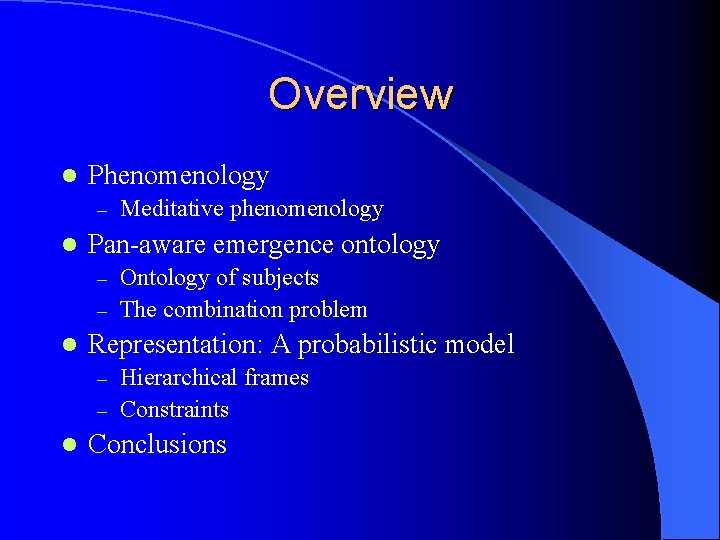 Overview

- Phenomenology
  – Meditative phenomenology
- Pan-aware emergence ontology
  – Ontology of subjects
  – The combination problem
- Representation: A probabilistic model
  – Hierarchical frames
  – Constraints
- Conclusions